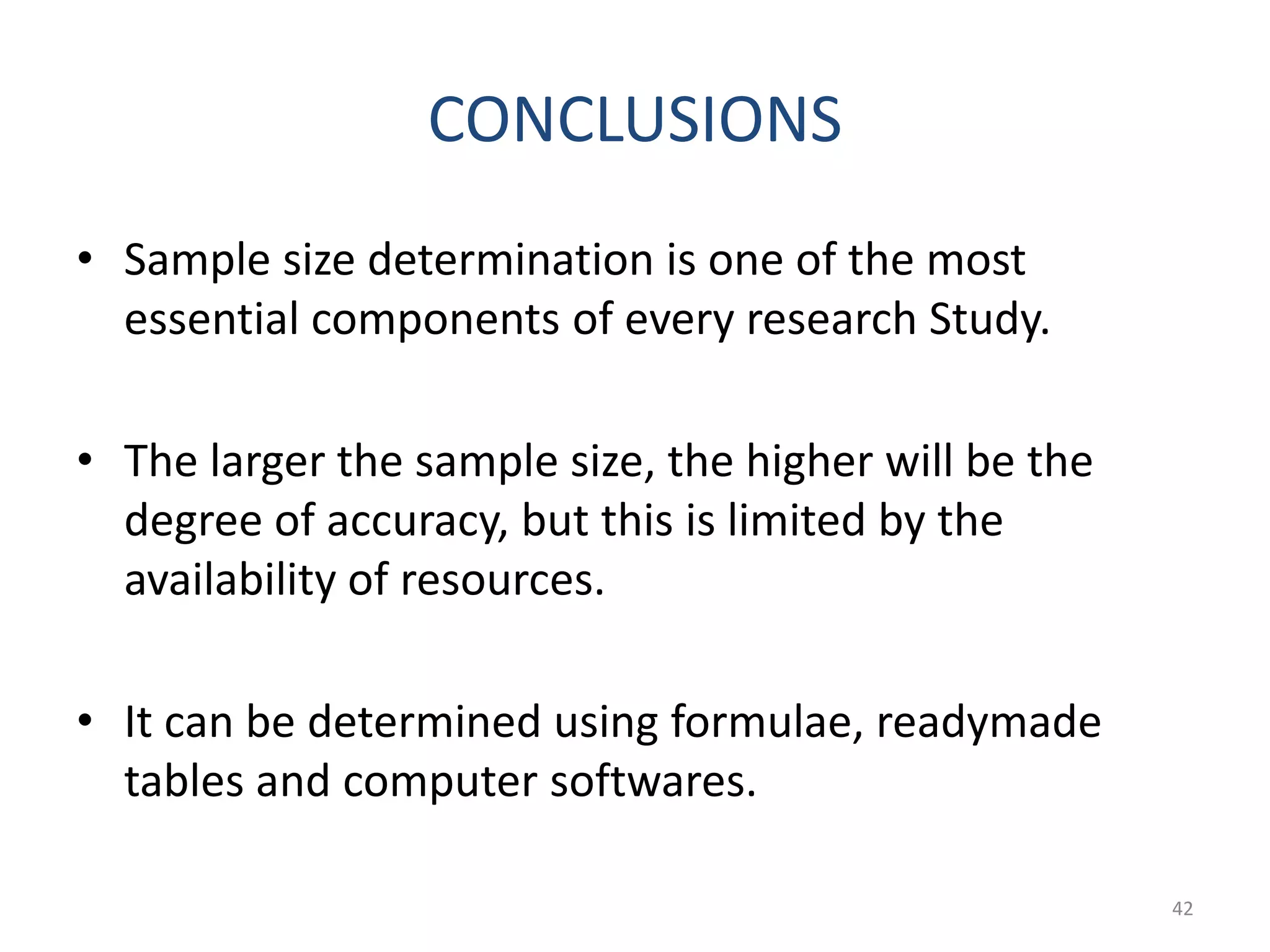 CONCLUSIONS

• Sample size determination is one of the most essential components of every research Study.

• The larger the sample size, the higher will be the degree of accuracy, but this is limited by the availability of resources.

• It can be determined using formulae, readymade tables and computer softwares.

42